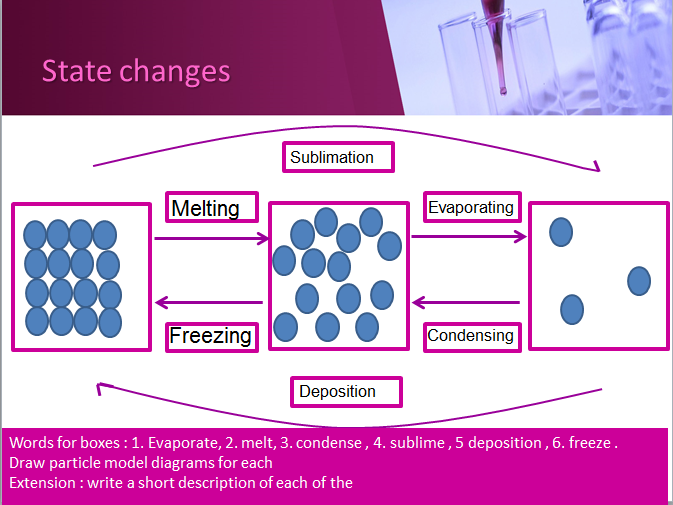 State changes

Sublimation

Melting

Evaporating

Freezing

Condensing

Deposition

Words for boxes : 1. Evaporate, 2. melt, 3. condense , 4. sublime , 5 deposition , 6. freeze .
Draw particle model diagrams for each
Extension : write a short description of each of the